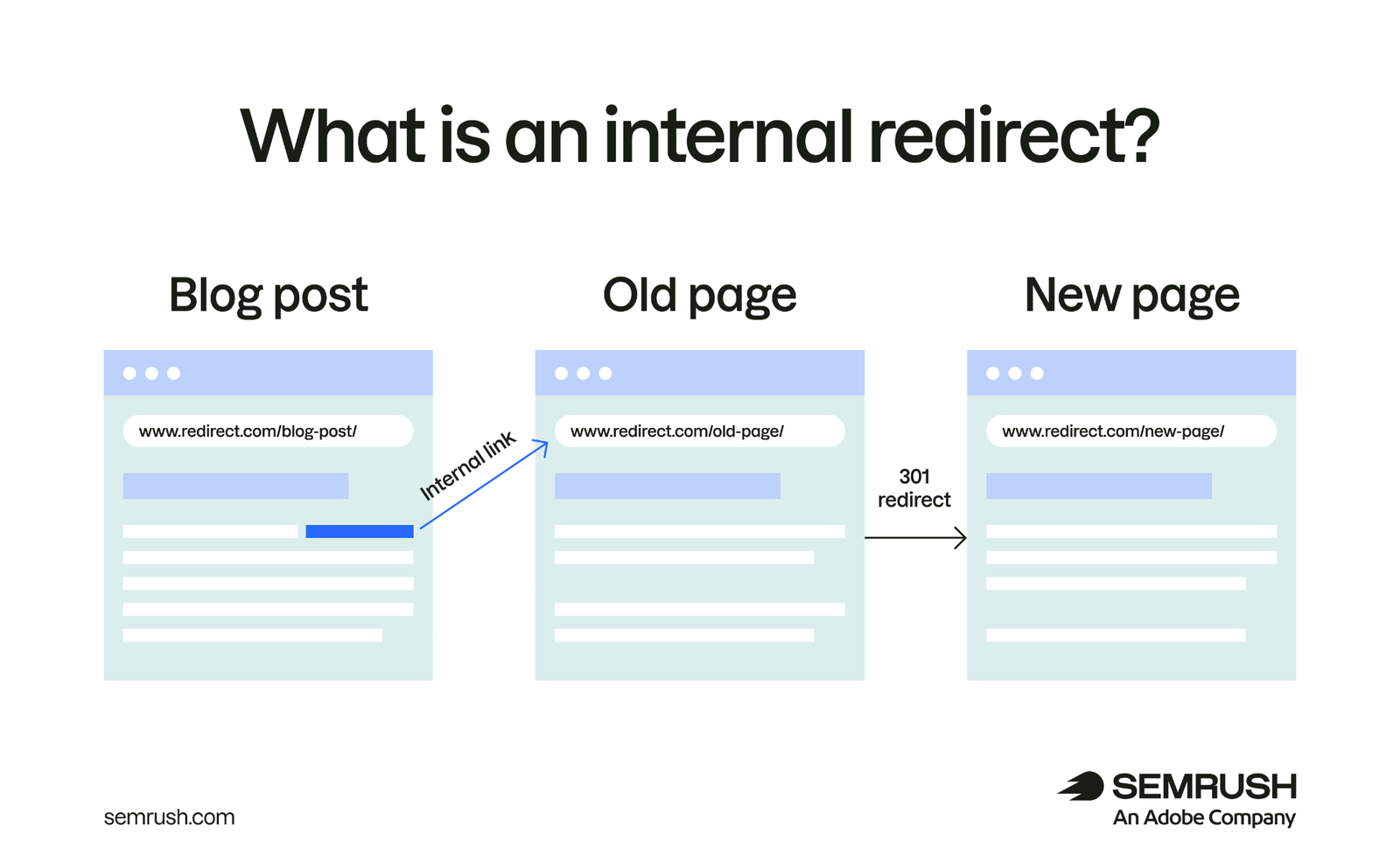 What is an internal redirect?

Blog post

www.redirect.com/blog-post/

Internal link

Old page

www.redirect.com/old-page/

301 redirect

New page

www.redirect.com/new-page/

semrush.com

SEMRUSH
An Adobe Company